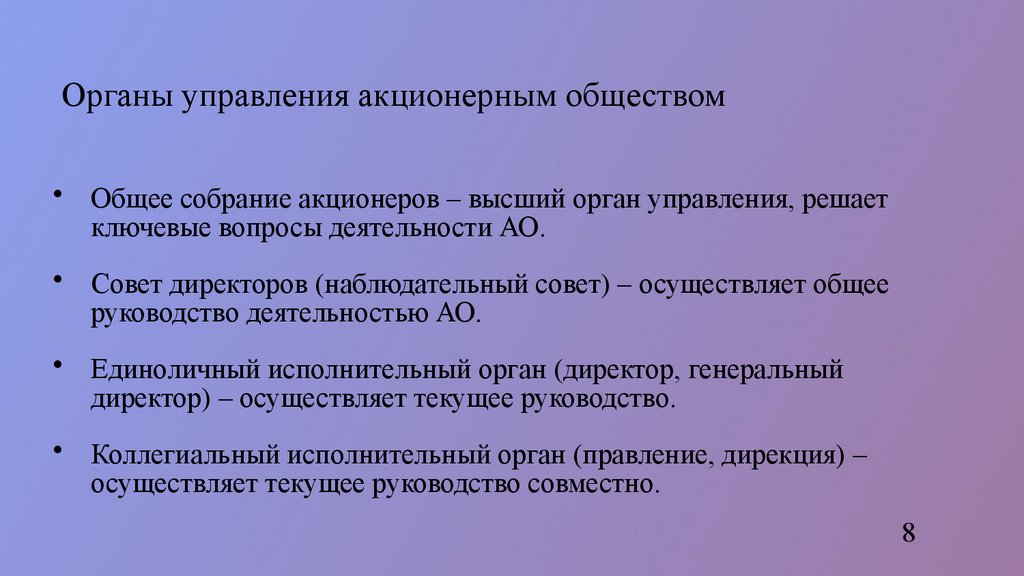 Органы управления акционерным обществом

• Общее собрание акционеров – высший орган управления, решает ключевые вопросы деятельности АО.

• Совет директоров (наблюдательный совет) – осуществляет общее руководство деятельностью АО.

• Единоличный исполнительный орган (директор, генеральный директор) – осуществляет текущее руководство.

• Коллегиальный исполнительный орган (правление, дирекция) – осуществляет текущее руководство совместно.

8